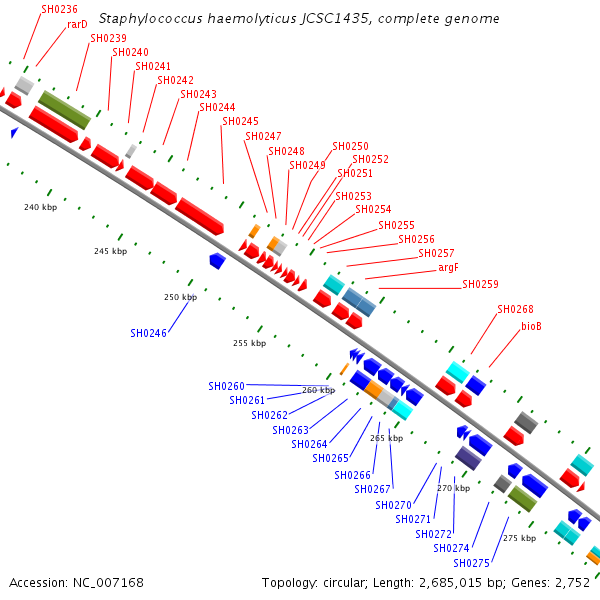 Staphylococcus haemolyticus JCSC1435, complete genome

SH0236
rarD
SH0239
SH0240
SH0241
SH0242
SH0243
SH0244
SH0245
SH0247
SH0248
SH0249
SH0250
SH0252
SH0251
SH0253
SH0254
SH0255
SH0256
SH0257
argF
SH0259
SH0268
bioB

240 kbp
245 kbp
250 kbp
255 kbp
260 kbp
265 kbp
270 kbp
275 kbp

SH0246
SH0260
SH0261
SH0262
SH0263
SH0264
SH0265
SH0266
SH0267
SH0270
SH0271
SH0272
SH0274
SH0275

Accession: NC_007168

Topology: circular; Length: 2,685,015 bp; Genes: 2,752